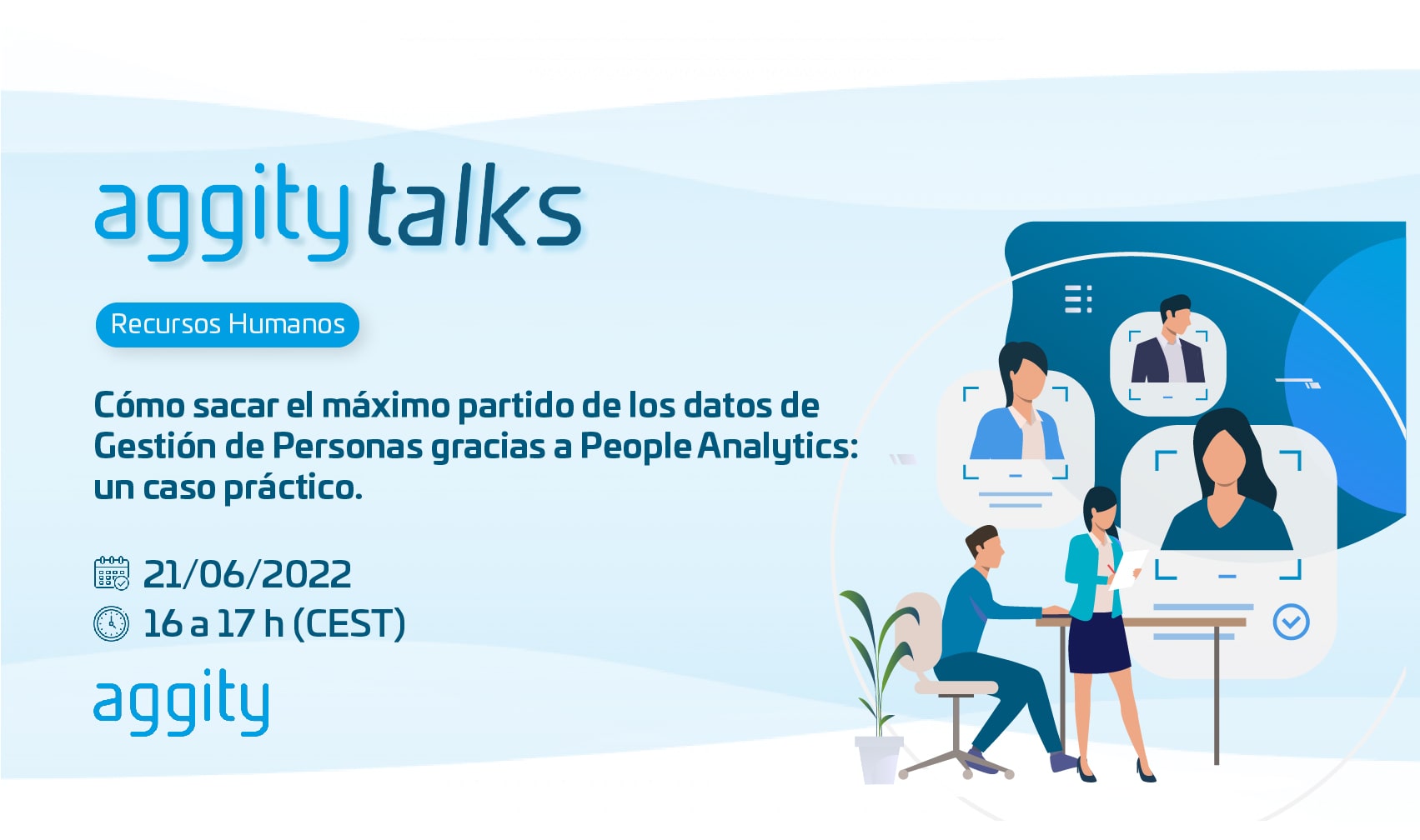 aggity talks

Recursos Humanos

Cómo sacar el máximo partido de los datos de Gestión de Personas gracias a People Analytics: un caso práctico.

21/06/2022
16 a 17 h (CEST)

aggity